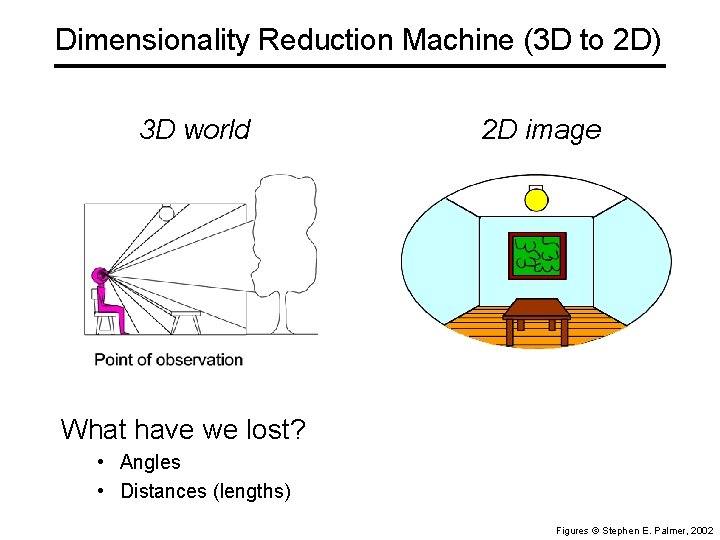 Dimensionality Reduction Machine (3D to 2D)

3D world

2D image

Point of observation

What have we lost?

• Angles
• Distances (lengths)

Figures © Stephen E. Palmer, 2002